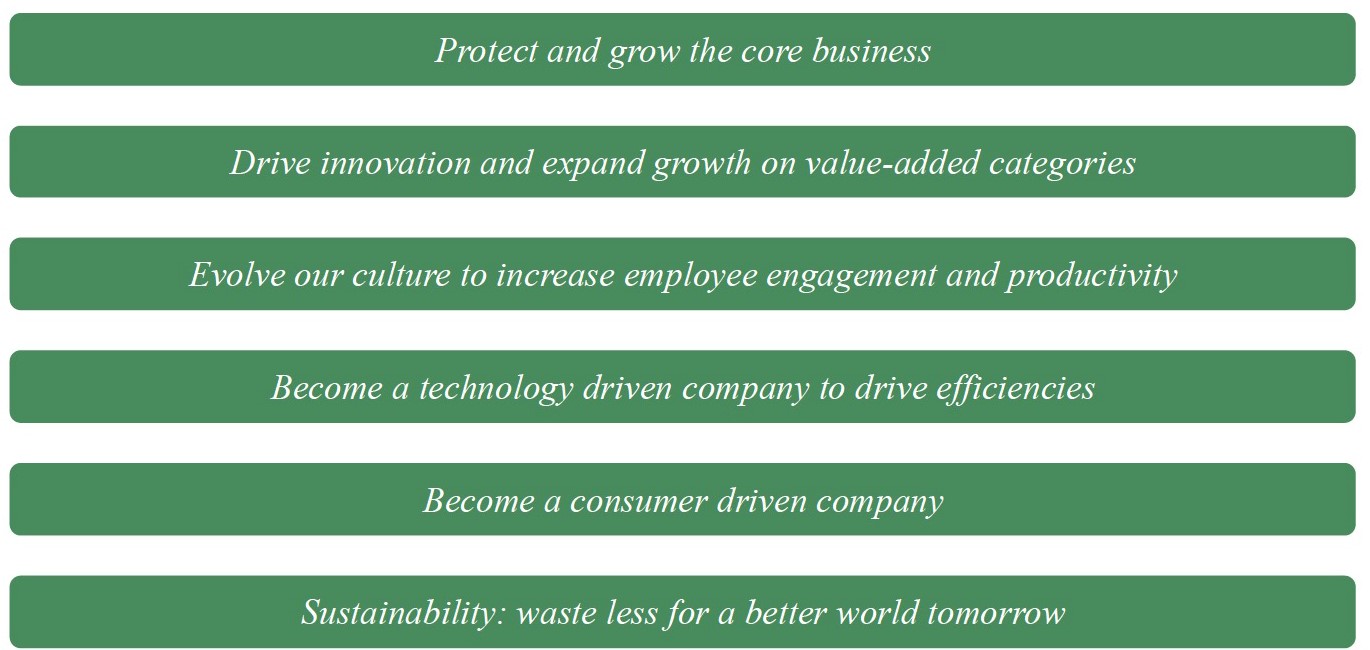 Protect and grow the core business

Drive innovation and expand growth on value-added categories

Evolve our culture to increase employee engagement and productivity

Become a technology driven company to drive efficiencies

Become a consumer driven company

Sustainability: waste less for a better world tomorrow